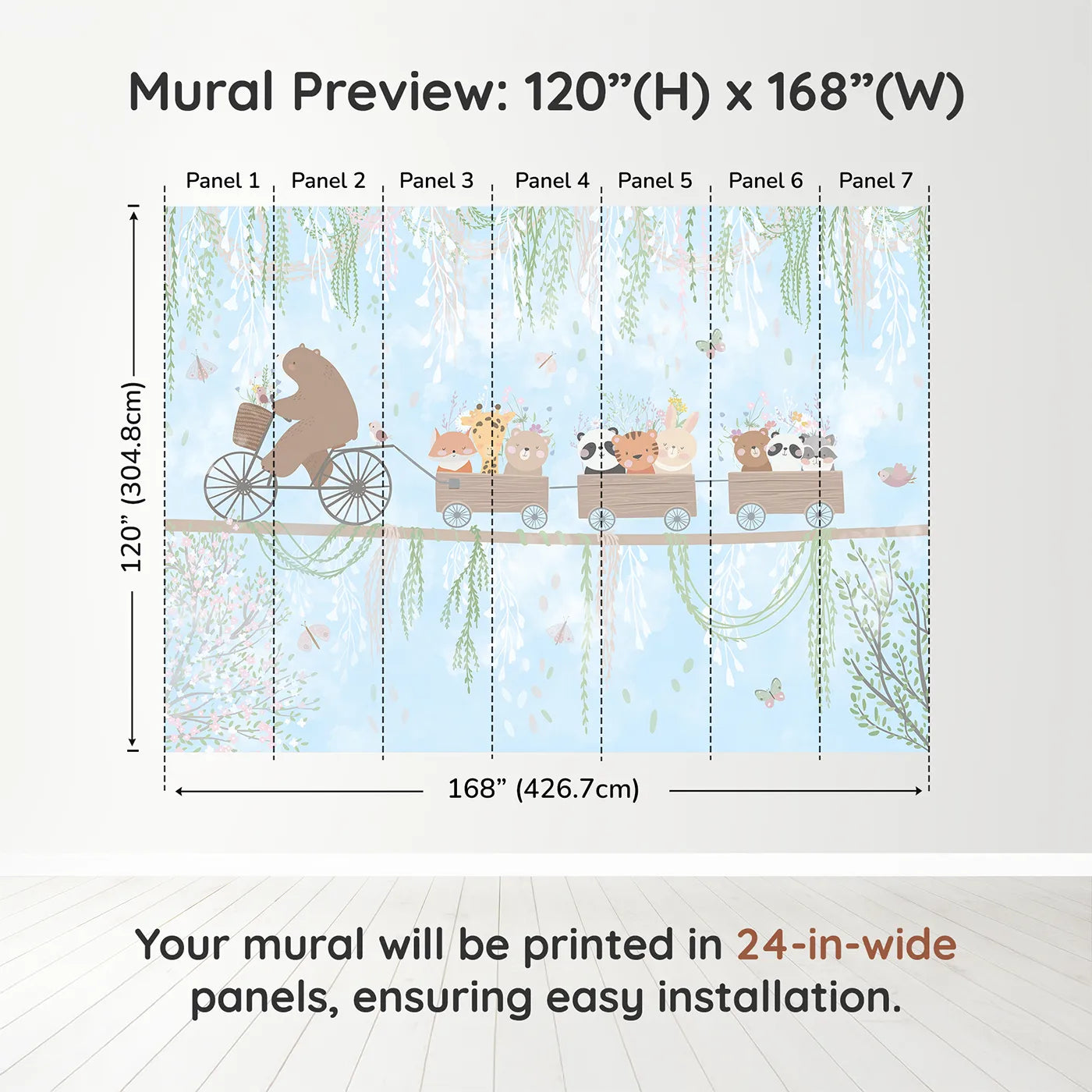 Mural Preview: 120”(H) x 168”(W)

Panel 1 Panel 2 Panel 3 Panel 4 Panel 5 Panel 6 Panel 7

120” (304.8cm)

168” (426.7cm)

Your mural will be printed in 24-in-wide panels, ensuring easy installation.